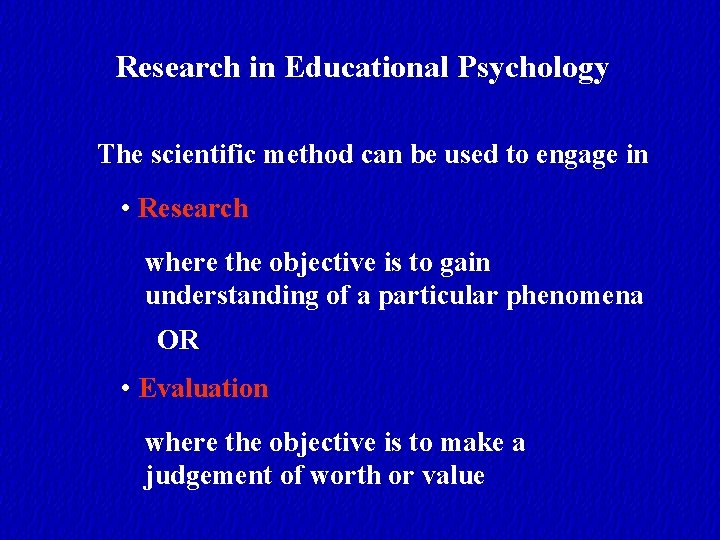 Research in Educational Psychology

The scientific method can be used to engage in

• Research

where the objective is to gain understanding of a particular phenomena

OR

• Evaluation

where the objective is to make a judgement of worth or value